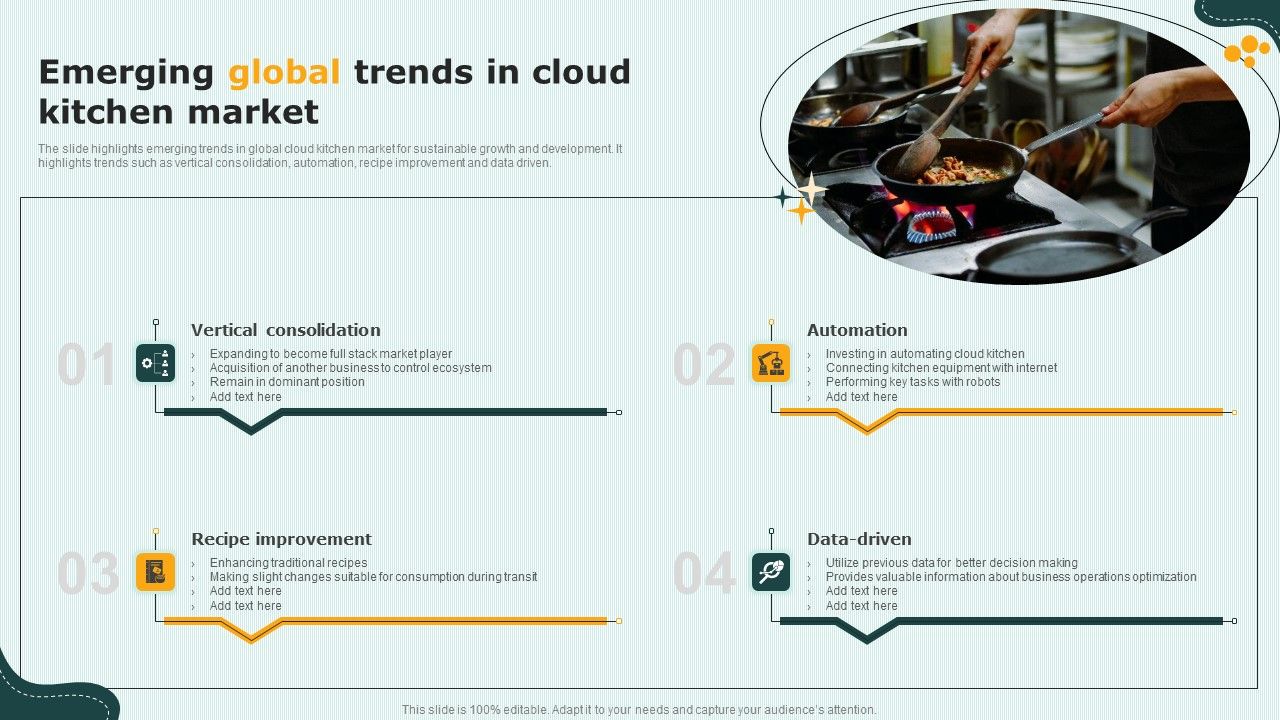 Emerging global trends in cloud kitchen market

The slide highlights emerging trends in global cloud kitchen market for sustainable growth and development. It highlights trends such as vertical consolidation, automation, recipe improvement and data driven.

01

Vertical consolidation

› Expanding to become full stack market player
› Acquisition of another business to control ecosystem
› Remain in dominant position
› Add text here

02

Automation

› Investing in automating cloud kitchen
› Connecting kitchen equipment with internet
› Performing key tasks with robots
› Add text here

03

Recipe improvement

› Enhancing traditional recipes
› Making slight changes suitable for consumption during transit
› Add text here
› Add text here

04

Data-driven

› Utilize previous data for better decision making
› Provides valuable information about business operations optimization
› Add text here
› Add text here

This slide is 100% editable. Adapt it to your needs and capture your audience's attention.